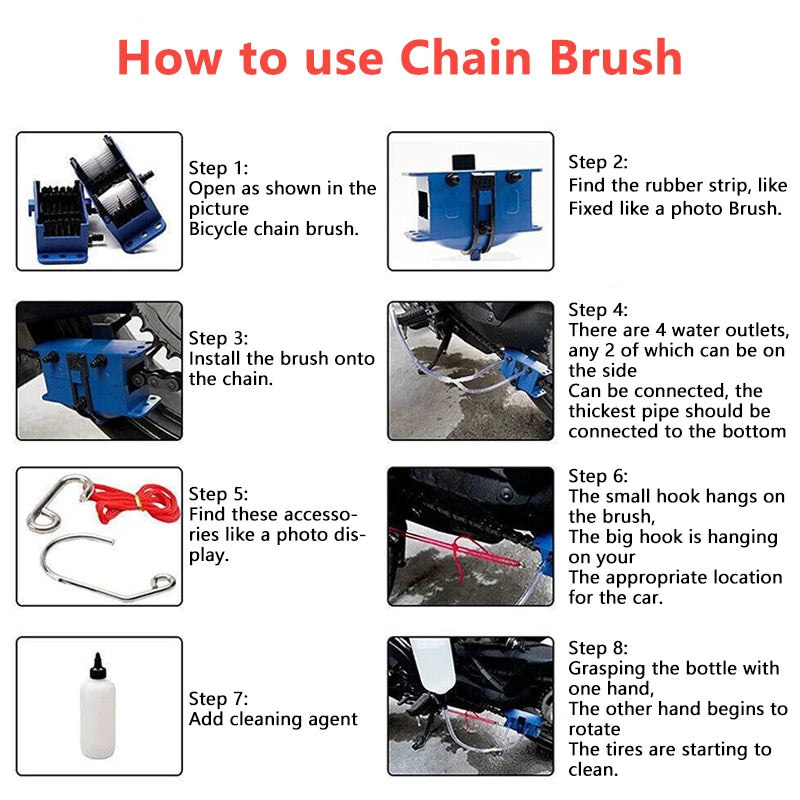 How to use Chain Brush

Step 1:
Open as shown in the picture
Bicycle chain brush.

Step 2:
Find the rubber strip, like
Fixed like a photo Brush.

Step 3:
Install the brush onto the chain.

Step 4:
There are 4 water outlets, any 2 of which can be on the side
Can be connected, the thickest pipe should be connected to the bottom

Step 5:
Find these accessories like a photo display.

Step 6:
The small hook hangs on the brush,
The big hook is hanging on your
The appropriate location for the car.

Step 7:
Add cleaning agent

Step 8:
Grasping the bottle with one hand,
The other hand begins to rotate
The tires are starting to clean.